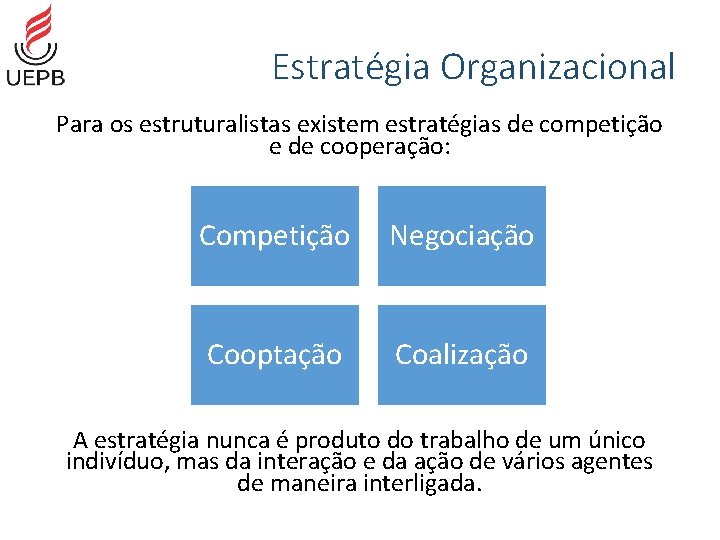 UEPB

Estratégia Organizacional

Para os estruturalistas existem estratégias de competição e de cooperação:

Competição

Negociação

Cooptação

Coalização

A estratégia nunca é produto do trabalho de um único indivíduo, mas da interação e da ação de vários agentes de maneira interligada.